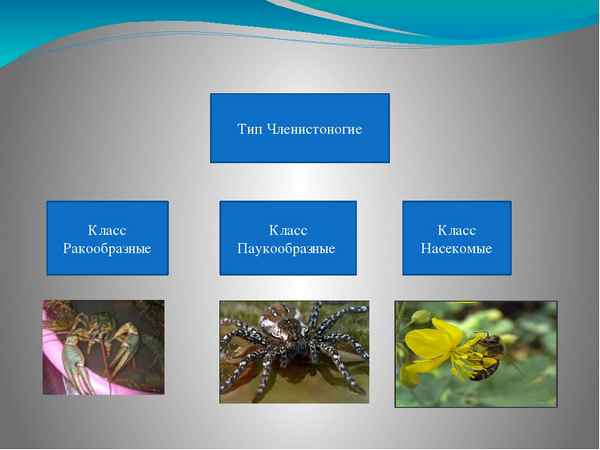 Тип Членистоногие

Класс Ракообразные

Класс Паукообразные

Класс Насекомые